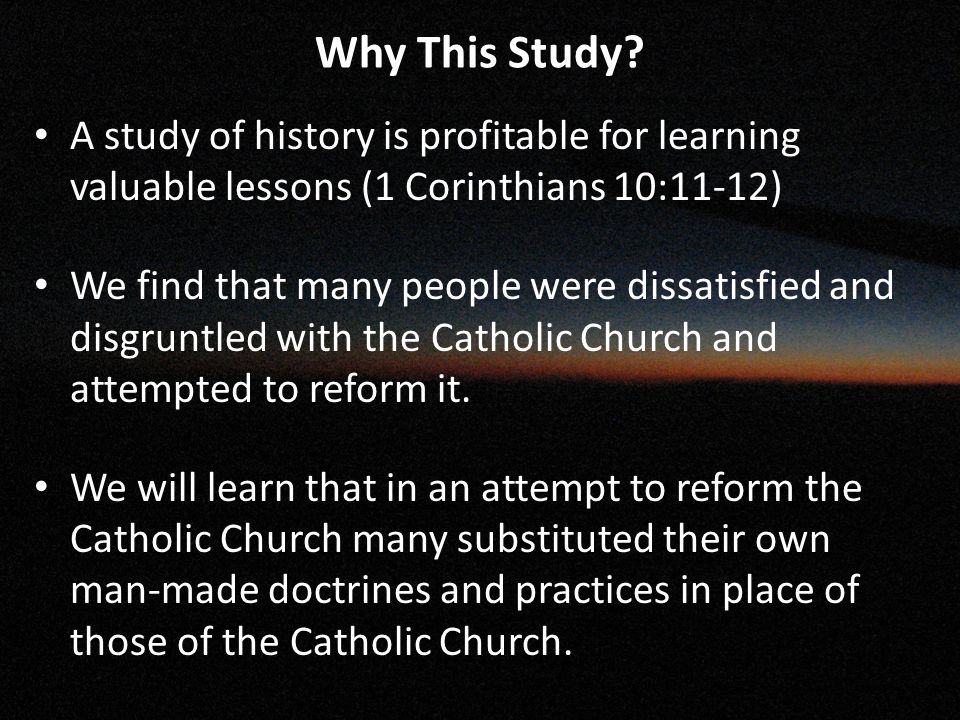 Why This Study?

• A study of history is profitable for learning valuable lessons (1 Corinthians 10:11-12)

• We find that many people were dissatisfied and disgruntled with the Catholic Church and attempted to reform it.

• We will learn that in an attempt to reform the Catholic Church many substituted their own man-made doctrines and practices in place of those of the Catholic Church.